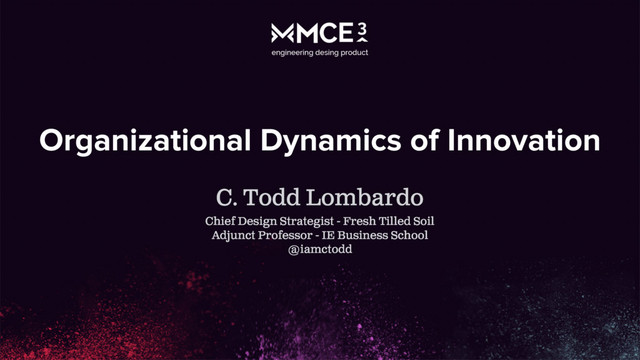 MCE 3
engineering desing product

Organizational Dynamics of Innovation

C. Todd Lombardo

Chief Design Strategist - Fresh Tilled Soil
Adjunct Professor - IE Business School
@iamctodd